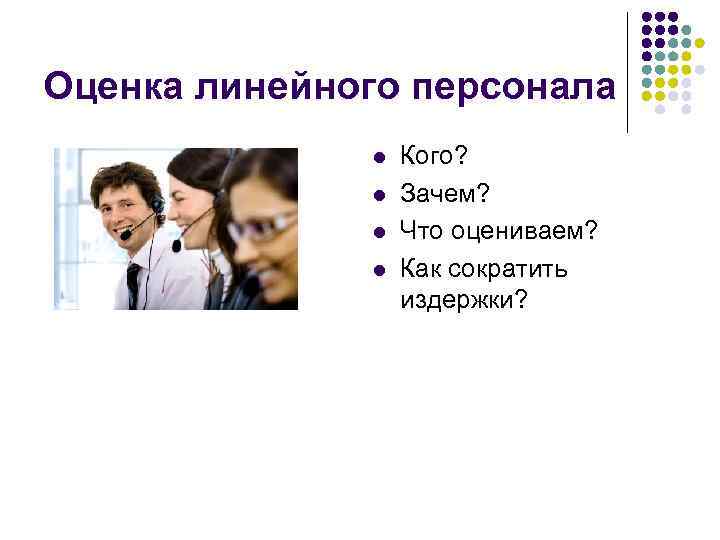 Оценка линейного персонала

- Кого?
- Зачем?
- Что оцениваем?
- Как сократить издержки?